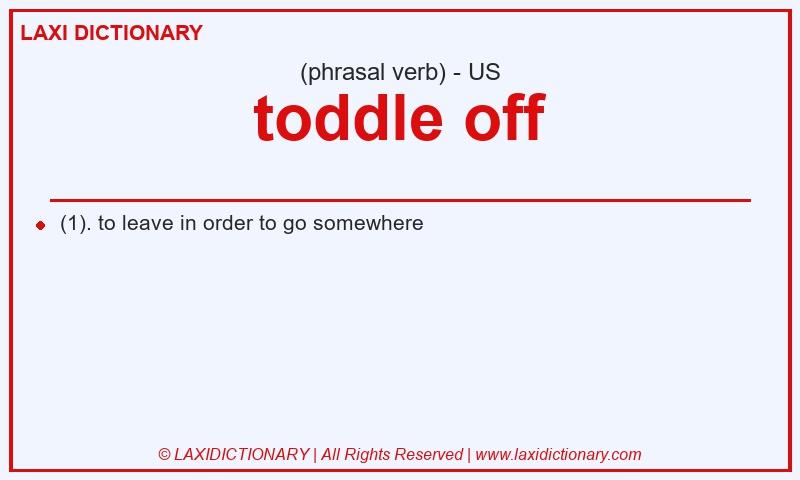 LAXI DICTIONARY

(phrasal verb) - US

toddle off

(1). to leave in order to go somewhere

© LAXIDICTIONARY | All Rights Reserved | www.laxidictionary.com